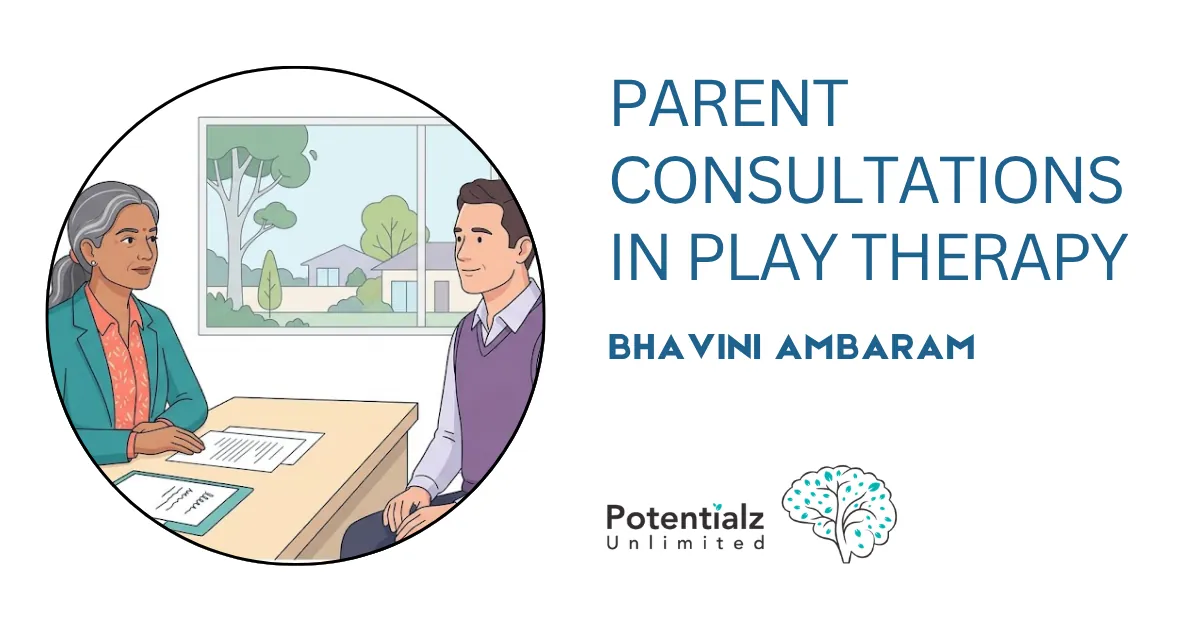 PARENT CONSULTATIONS IN PLAY THERAPY

BHAVINI AMBARAM

Potentialz
Unlimited